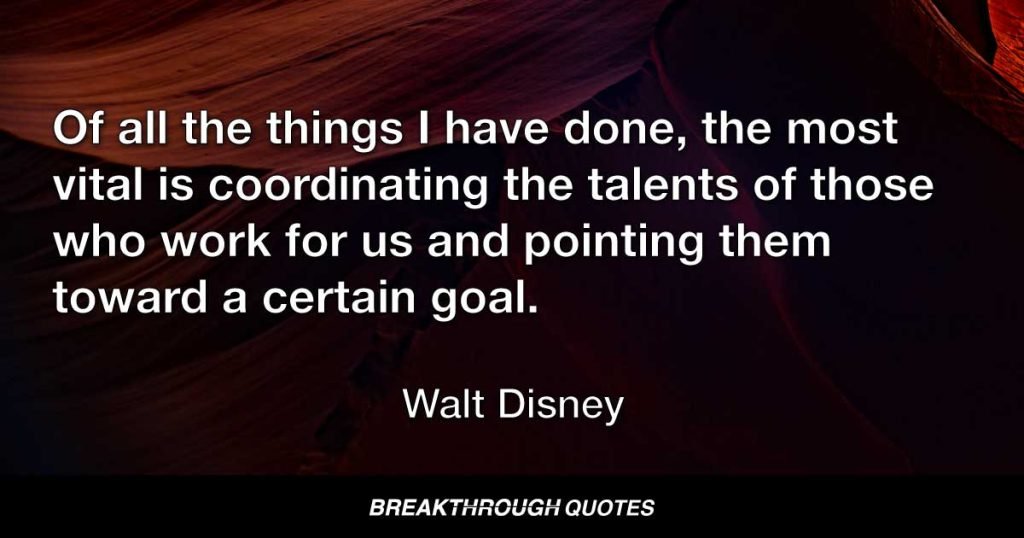 Of all the things I have done, the most vital is coordinating the talents of those who work for us and pointing them toward a certain goal.

Walt Disney

BREAKTHROUGH QUOTES